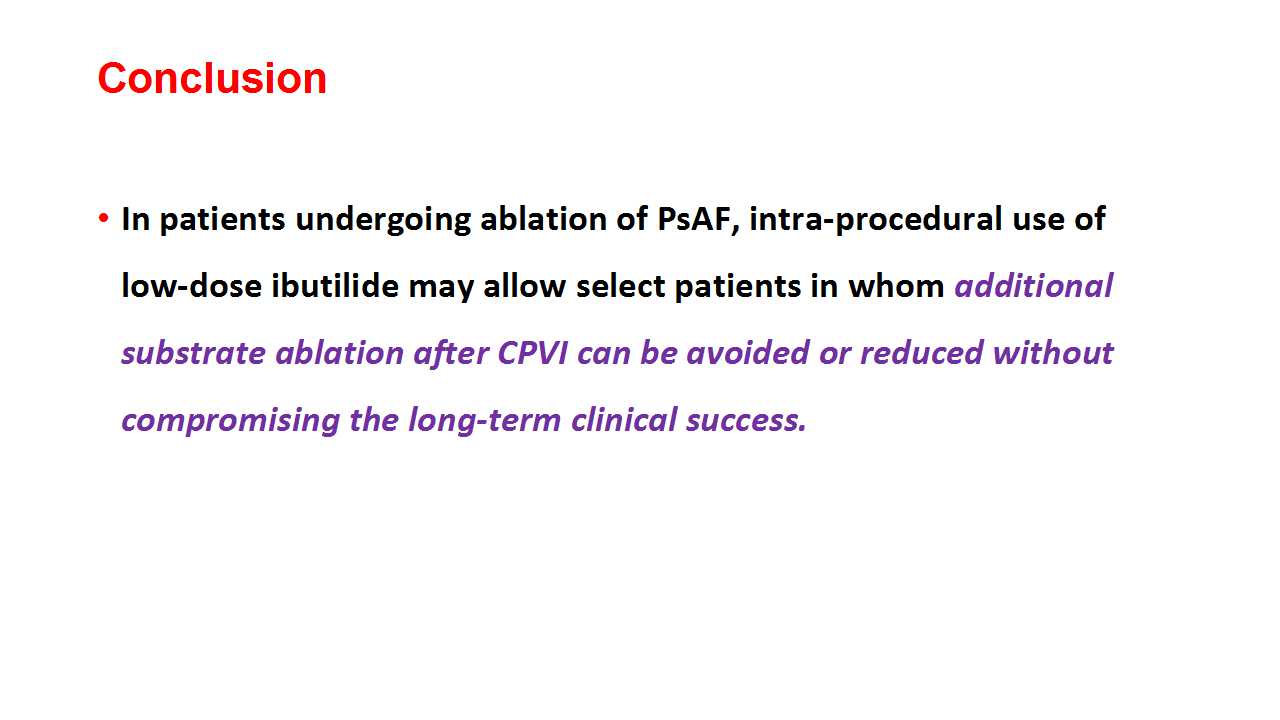 Conclusion

• In patients undergoing ablation of PsAF, intra-procedural use of low-dose ibutilide may allow select patients in whom additional substrate ablation after CPVI can be avoided or reduced without compromising the long-term clinical success.